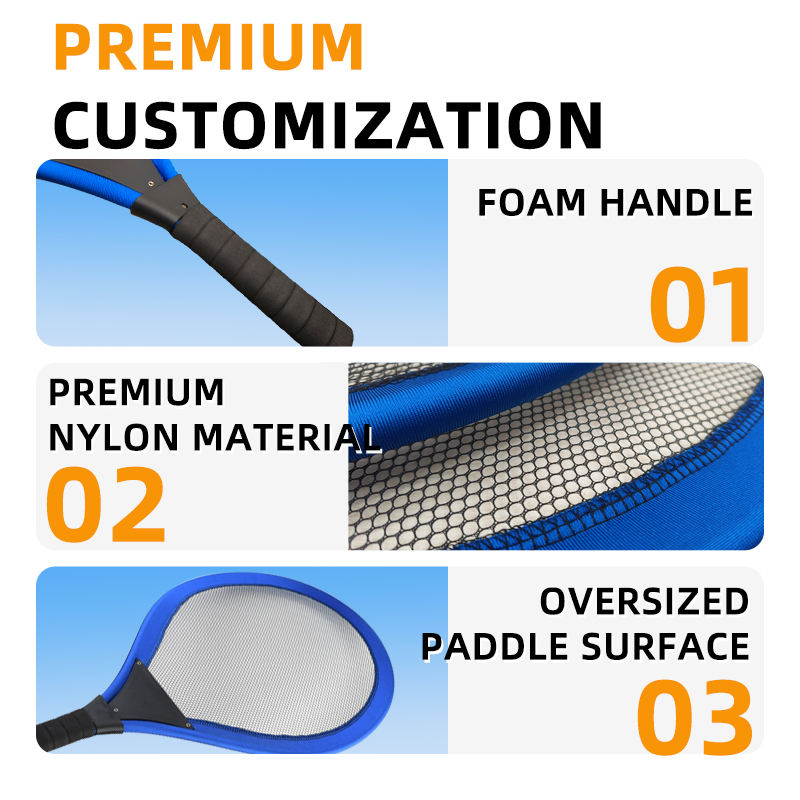 PREMIUM
CUSTOMIZATION

FOAM HANDLE
01

PREMIUM
NYLON MATERIAL
02

OVERSIZED
PADDLE SURFACE
03